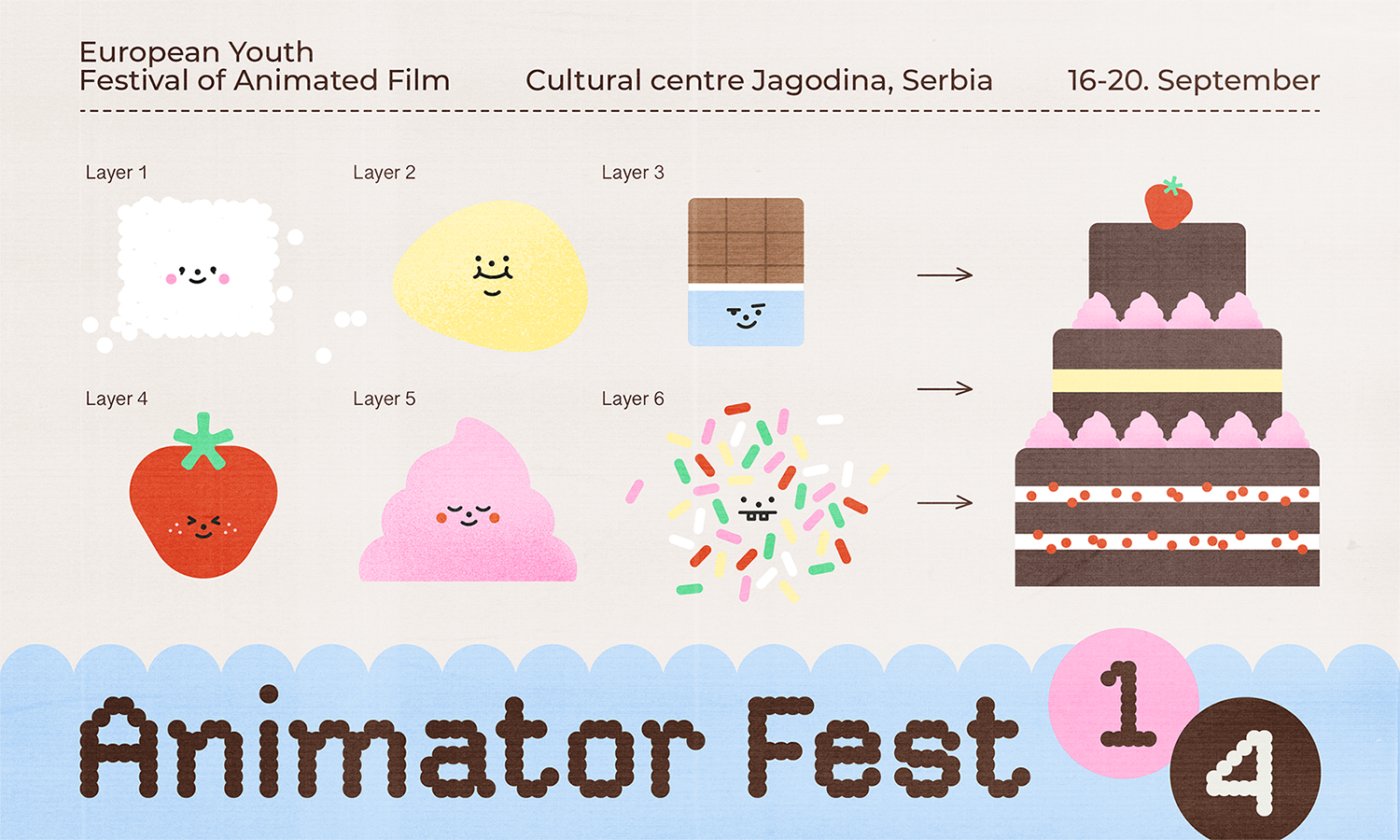 European Youth
Festival of Animated Film

Cultural centre Jagodina, Serbia

16-20. September

Layer 1

Layer 2

Layer 3

Layer 4

Layer 5

Layer 6

Animator Fest

1

4